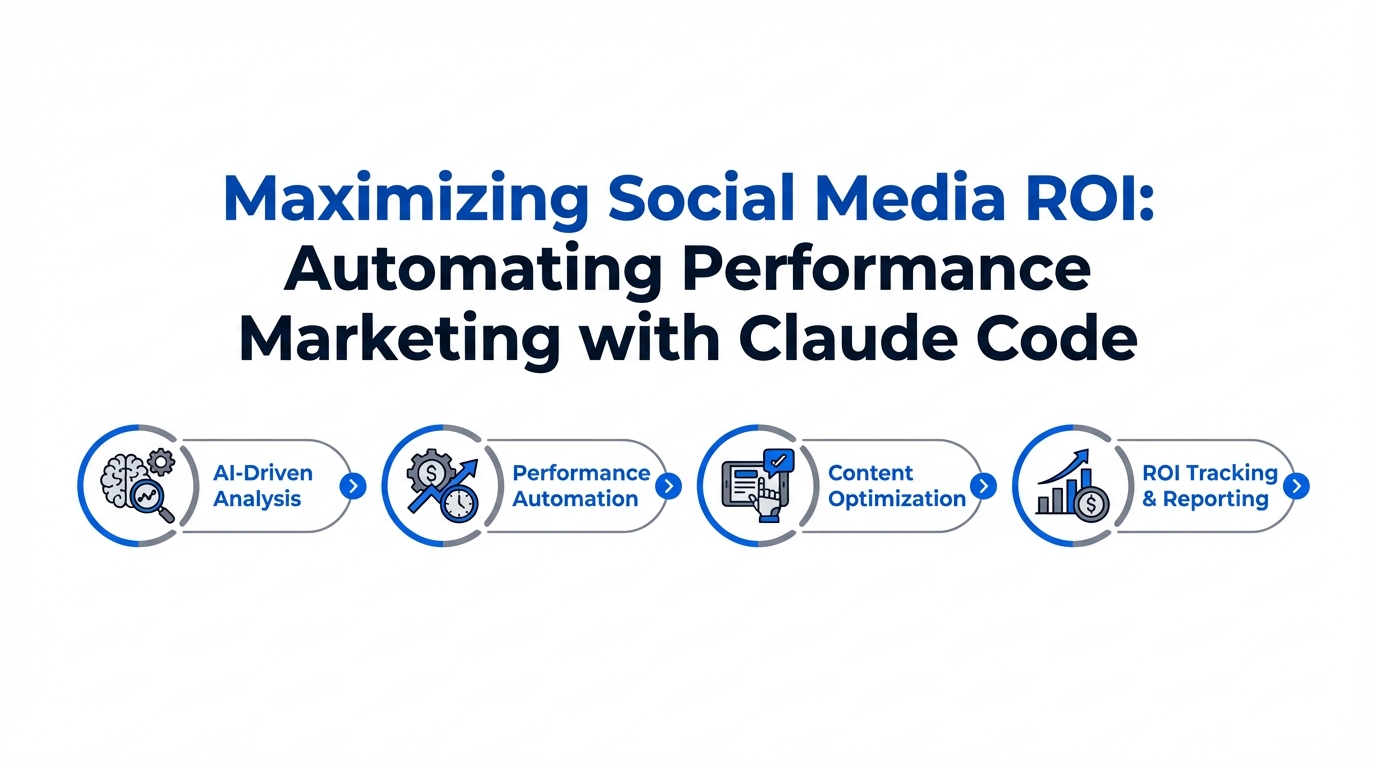 Maximizing Social Media ROI: Automating Performance Marketing with Claude Code

AI-Driven Analysis

Performance Automation

Content Optimization

ROI Tracking & Reporting